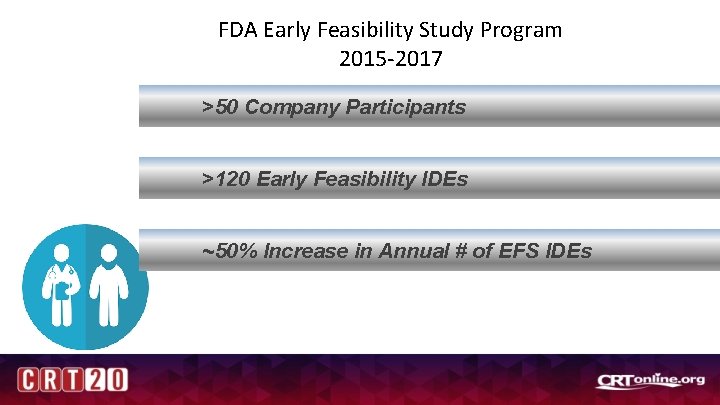 FDA Early Feasibility Study Program
2015-2017

>50 Company Participants

>120 Early Feasibility IDEs

~50% Increase in Annual # of EFS IDEs

CRT20

CRTonline.org